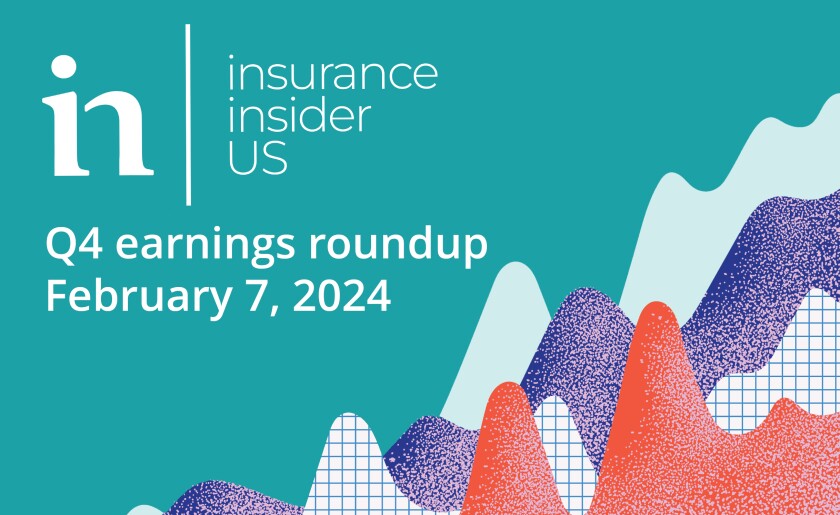 in

insurance insider US

Q4 earnings roundup
February 7, 2024